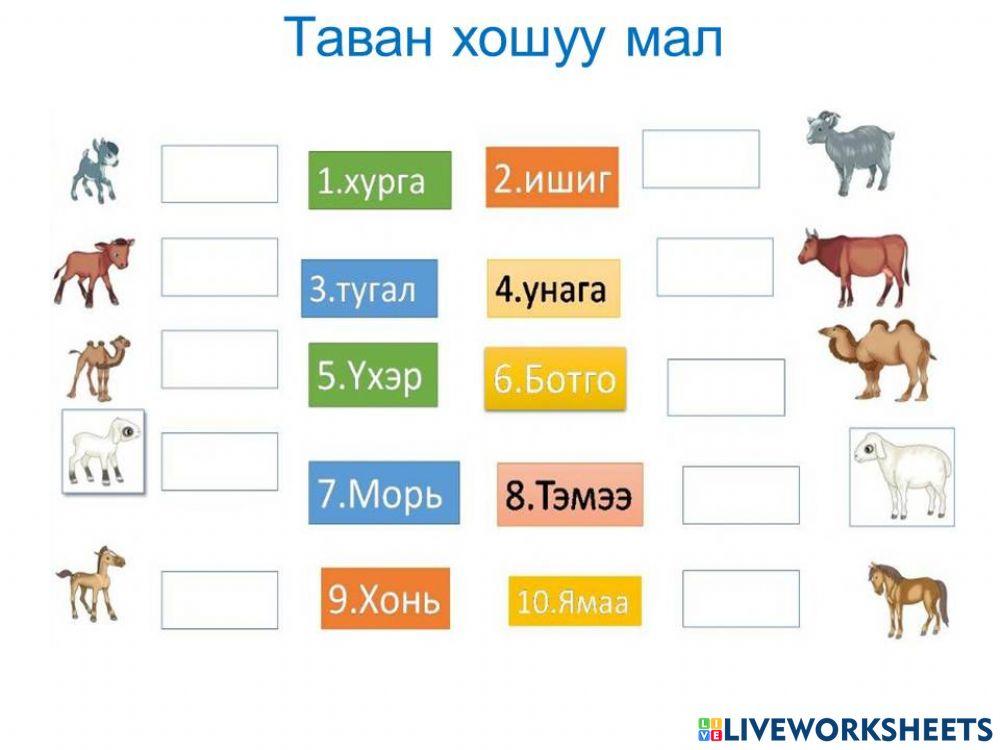 Таван хошуу мал

1.хурга

2.ишиг

3.тугал

4.унага

5.Үхэр

6.Ботго

7.Морь

8.Тэмээ

9.Хонь

10.Ямаа

LIVEWORKSHEETS